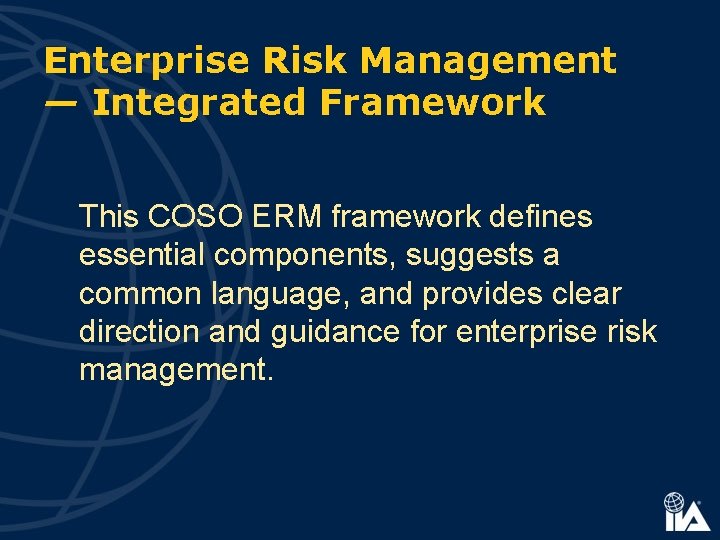 Enterprise Risk Management — Integrated Framework

This COSO ERM framework defines essential components, suggests a common language, and provides clear direction and guidance for enterprise risk management.

IIA